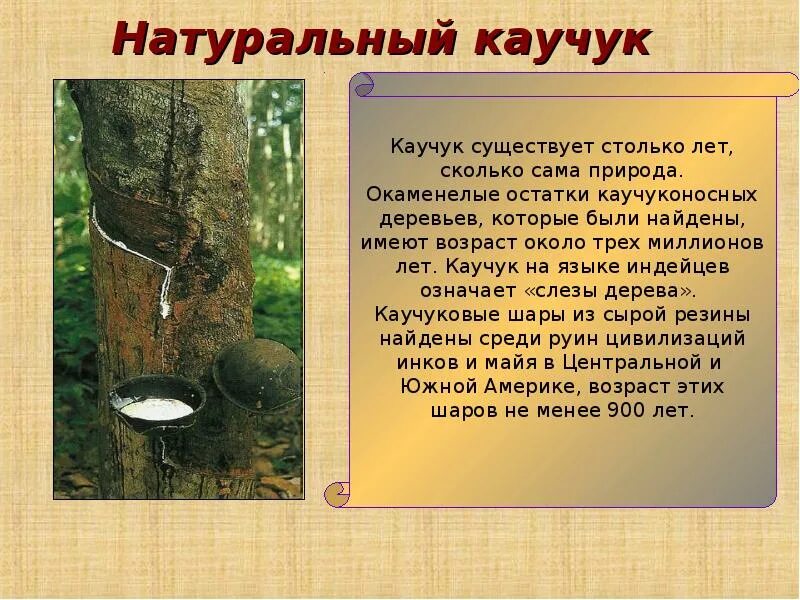 Натуральный каучук

Каучук существует столько лет, сколько сама природа. Окаменелые остатки каучуконосных деревьев, которые были найдены, имеют возраст около трех миллионов лет. Каучук на языке индейцев означает «слезы дерева». Каучуковые шары из сырой резины найдены среди руин цивилизаций инков и майя в Центральной и Южной Америке, возраст этих шаров не менее 900 лет.